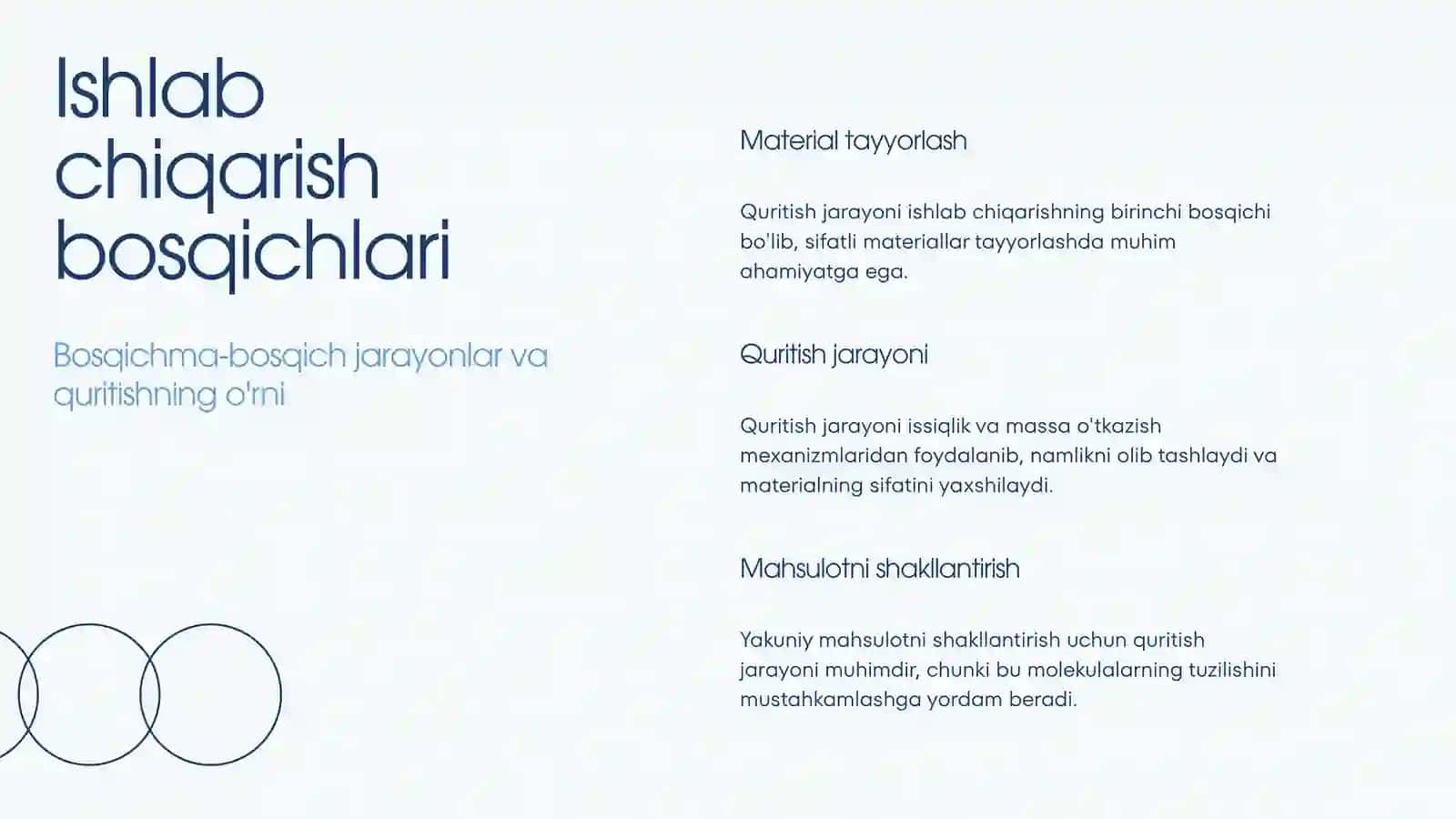 Ishlab chiqarish bosqichlari

Bosqichma-bosqich jarayonlar va quritishning o'rni

Material tayyorlash

Quritish jarayoni ishlab chiqarishning birinchi bosqichi bo'lib, sifatli materiallar tayyorlashda muhim ahamiyatga ega.

Quritish jarayoni

Quritish jarayoni issiqlik va massa o'tkazish mexanizmlaridan foydalanib, namlikni olib tashlaydi va materialning sifatini yaxshilaydi.

Mahsulotni shakllantirish

Yakuniy mahsulotni shakllantirish uchun quritish jarayoni muhimdir, chunki bu molekulalarning tuzilishini mustahkamlashga yordam beradi.